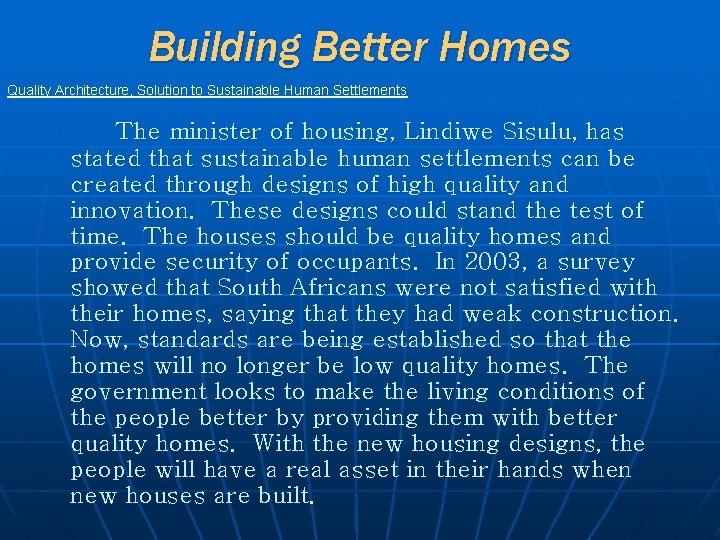 Building Better Homes

Quality Architecture, Solution to Sustainable Human Settlements

The minister of housing, Lindiwe Sisulu, has stated that sustainable human settlements can be created through designs of high quality and innovation. These designs could stand the test of time. The houses should be quality homes and provide security of occupants. In 2003, a survey showed that South Africans were not satisfied with their homes, saying that they had weak construction. Now, standards are being established so that the homes will no longer be low quality homes. The government looks to make the living conditions of the people better by providing them with better quality homes. With the new housing designs, the people will have a real asset in their hands when new houses are built.